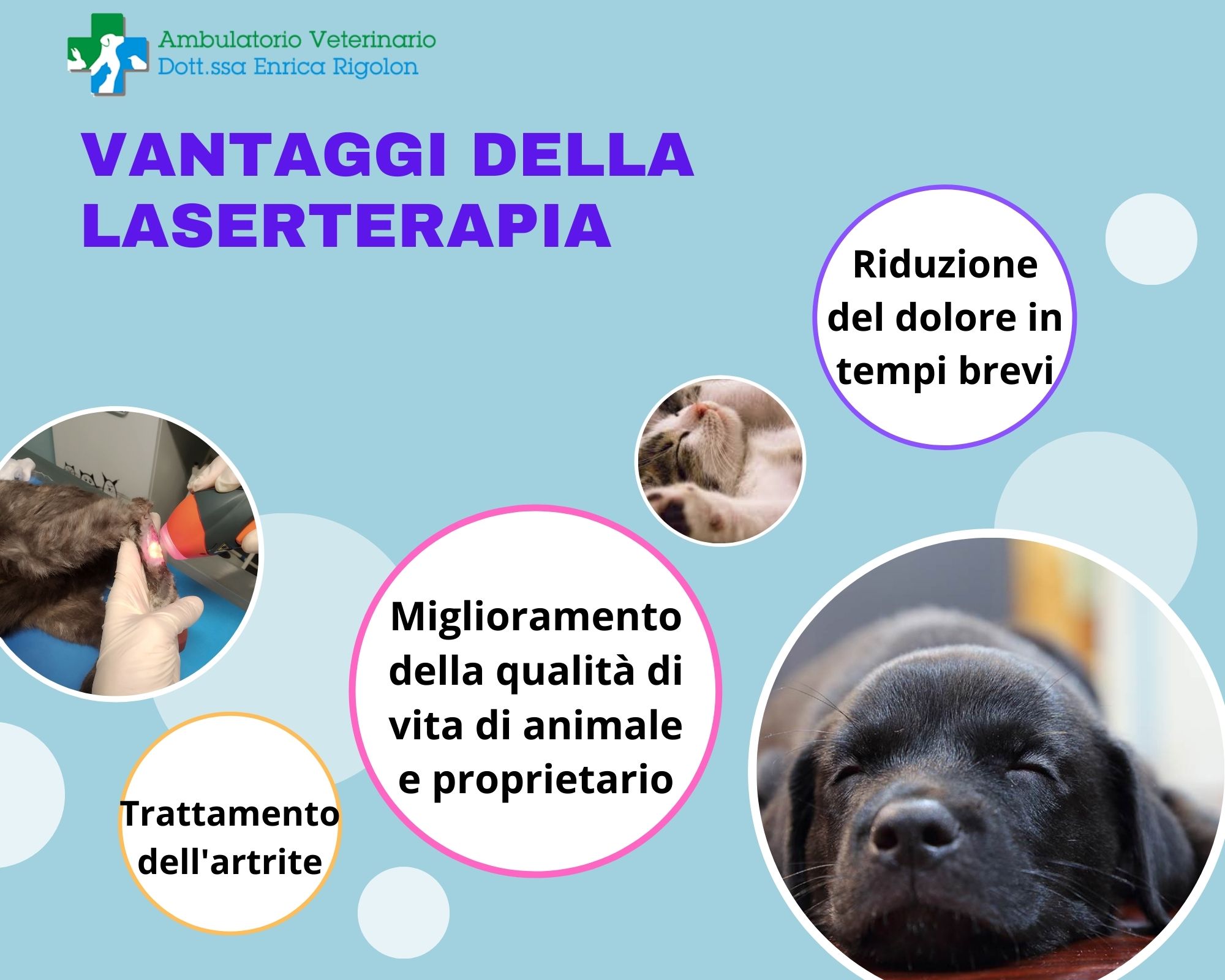 Ambulatorio Veterinario
Dott.ssa Enrica Rigolon

VANTAGGI DELLA LASERTERAPIA

Riduzione del dolore in tempi brevi

Miglioramento della qualità di vita di animale e proprietario

Trattamento dell'artrite